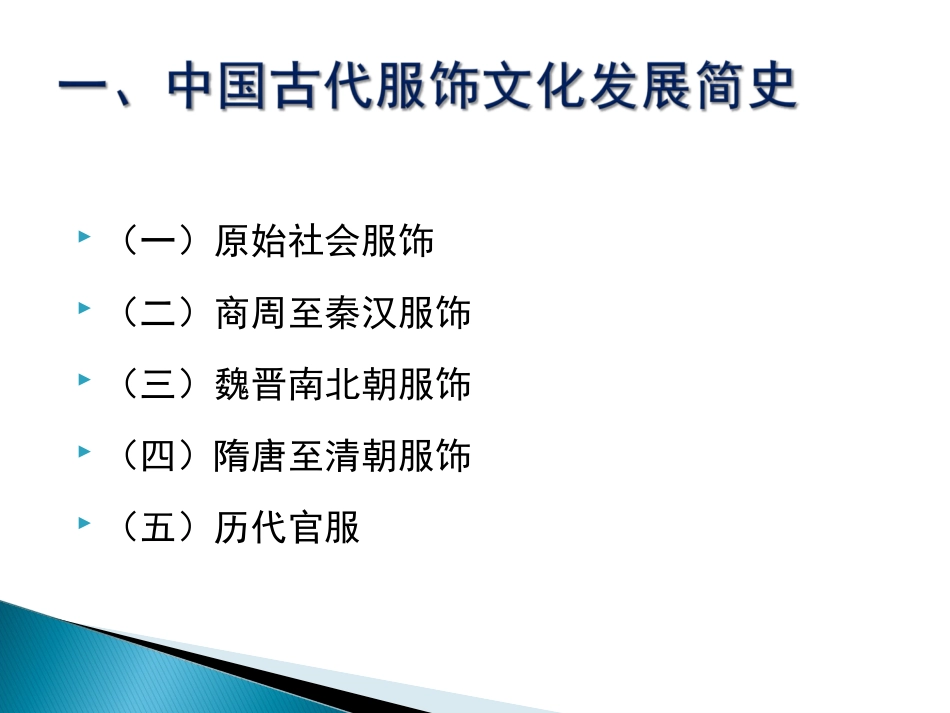 一、中国古代服饰文化发展简史

（一）原始社会服饰

（二）商周至秦汉服饰

（三）魏晋南北朝服饰

（四）隋唐至清朝服饰

（五）历代官服